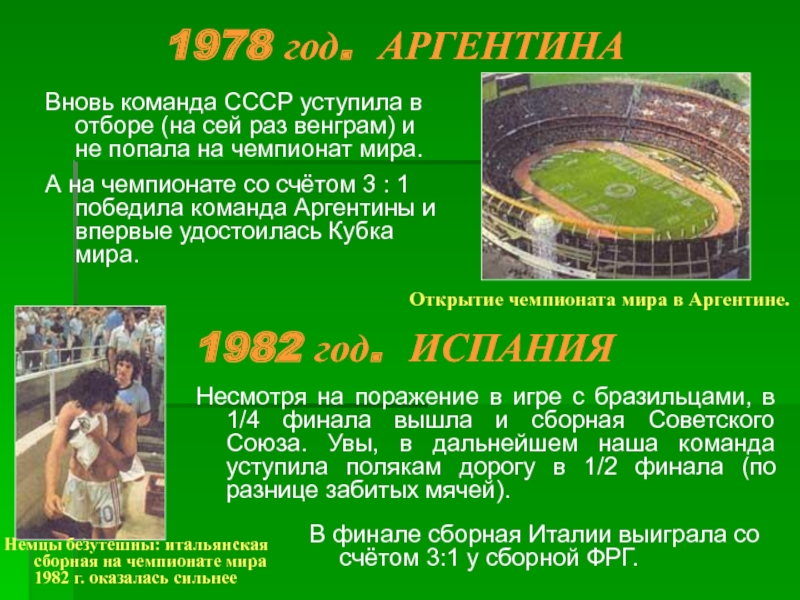 1978 год. АРГЕНТИНА

Вновь команда СССР уступила в отборе (на сей раз венграм) и не попала на чемпионат мира.

А на чемпионате со счётом 3 : 1 победила команда Аргентины и впервые удостоилась Кубка мира.

Открытие чемпионата мира в Аргентине.

1982 год. ИСПАНИЯ

Несмотря на поражение в игре с бразильцами, в 1/4 финала вышла и сборная Советского Союза. Увы, в дальнейшем наша команда уступила полякам дорогу в 1/2 финала (по разнице забитых мячей).

В финале сборная Италии выиграла со счётом 3:1 у сборной ФРГ.

Немцы безутешны: итальянская сборная на чемпионате мира 1982 г. оказалась сильнее